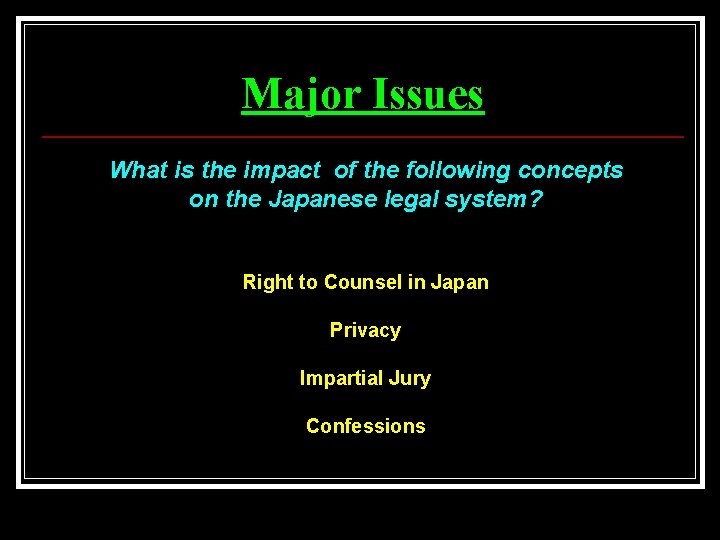 Major Issues

What is the impact of the following concepts on the Japanese legal system?

Right to Counsel in Japan

Privacy

Impartial Jury

Confessions